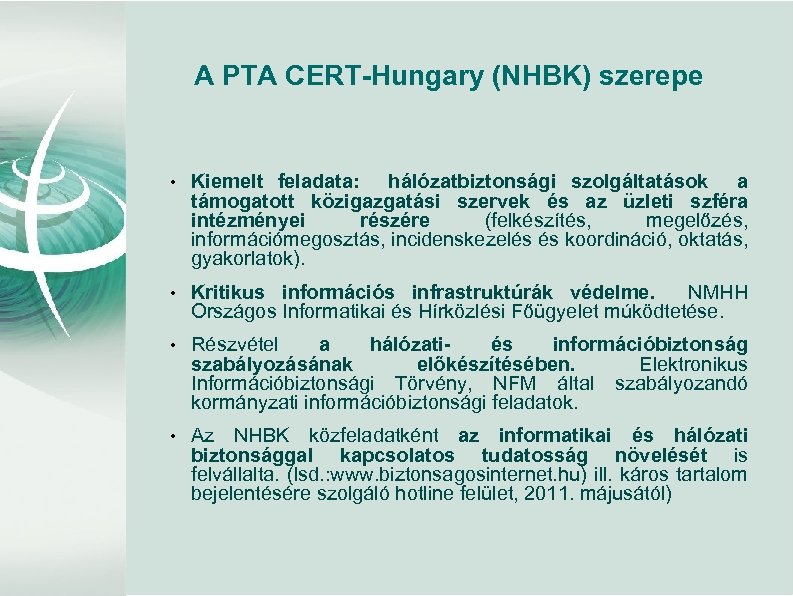 A PTA CERT-Hungary (NHBK) szerepe

• Kiemelt feladata: hálózatbiztonsági szolgáltatások a támogatott közigazgatási szervek és az üzleti szféra intézményei részére (felkészítés, megelőzés, információmegosztás, incidenskezelés és koordináció, oktatás, gyakorlatok).

• Kritikus információs infrastruktúrák védelme. NMHH Országos Informatikai és Hírközlési Főügyelet működtetése.

• Részvétel a hálózati- és információbiztonság szabályozásának előkészítésében. Elektronikus Információbiztonsági Törvény, NFM által szabályozandó kormányzati információbiztonsági feladatok.

• Az NHBK közfeladatként az informatikai és hálózati biztonsággal kapcsolatos tudatosság növelését is felvállalta. (lsd.:www.biztonsagosinternet.hu) ill. káros tartalom bejelentésére szolgáló hotline felület, 2011. májusától)